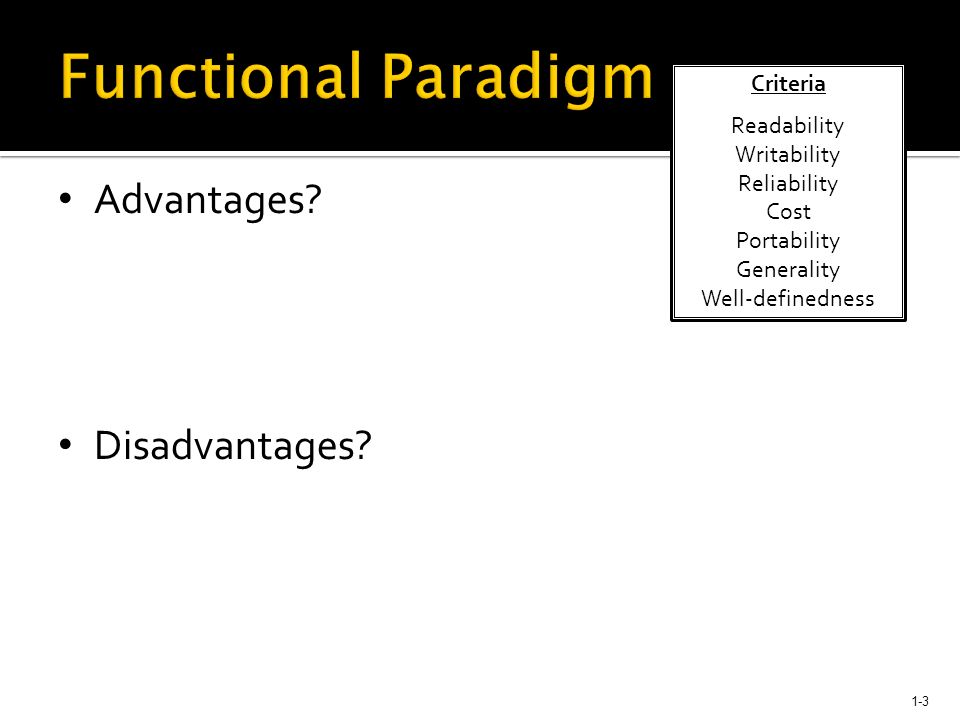 Functional Paradigm

Criteria

Readability
Writability
Reliability
Cost
Portability
Generality
Well-definedness

• Advantages?

• Disadvantages?

1-3